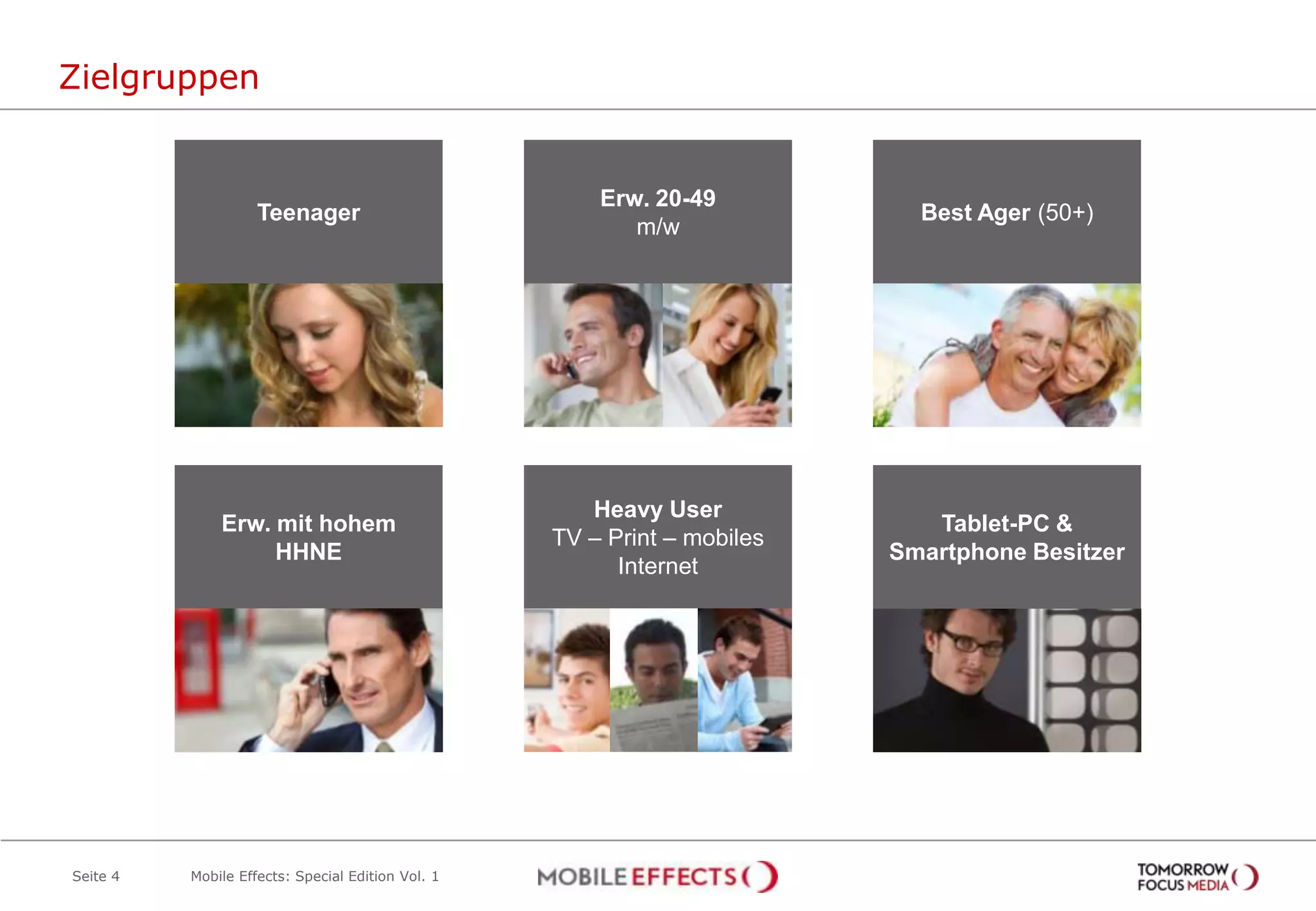 Zielgruppen

Teenager

Erw. 20-49
m/w

Best Ager (50+)

Erw. mit hohem HHNE

Heavy User
TV – Print – mobiles Internet

Tablet-PC & Smartphone Besitzer

Seite 4

Mobile Effects: Special Edition Vol. 1

MOBILE EFFECTS

TOMORROW FOCUS MEDIA